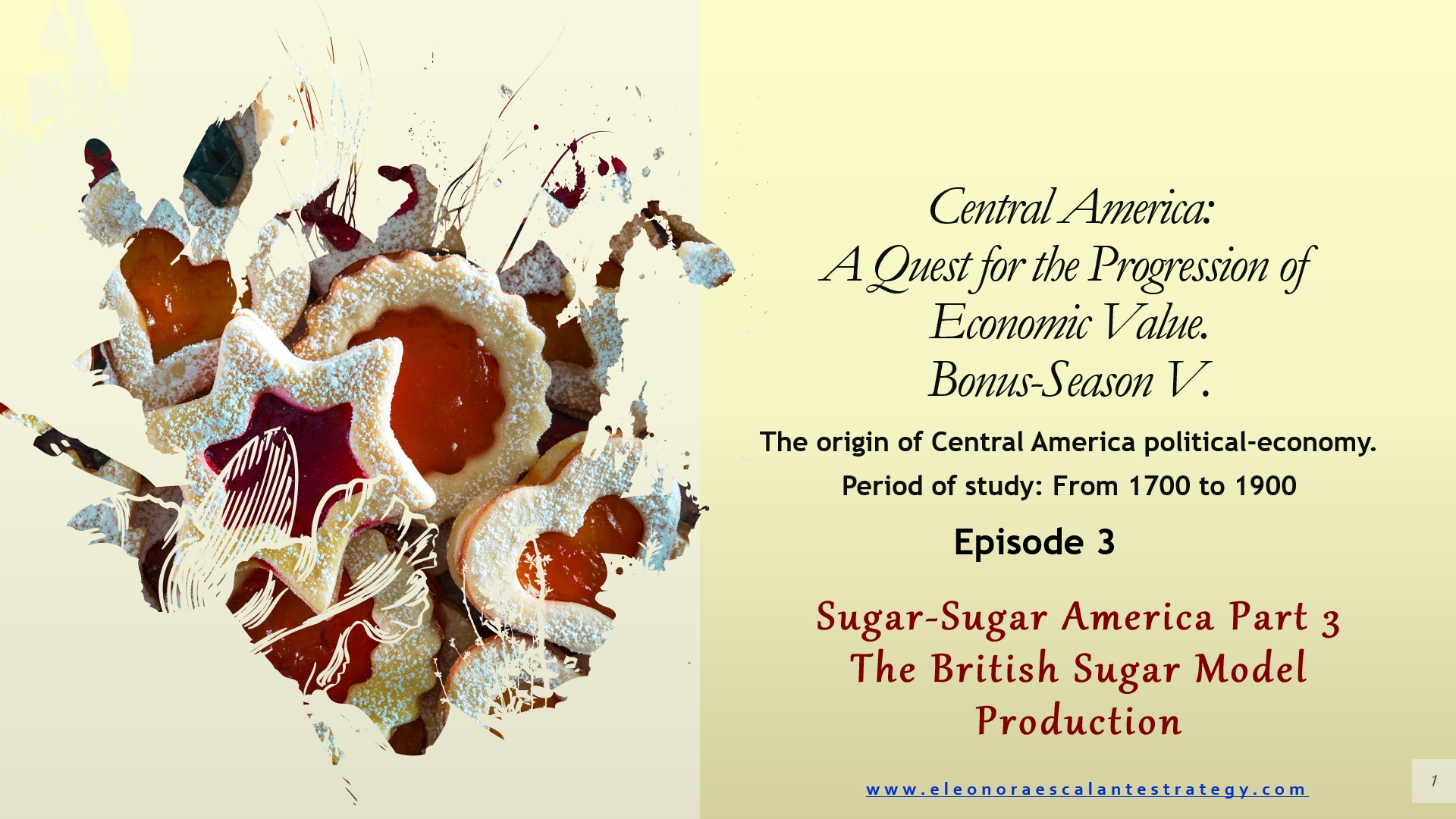 Central America:
A Quest for the Progression of Economic Value.
Bonus-Season V.

The origin of Central America political-economy.

Period of study: From 1700 to 1900

Episode 3

Sugar-Sugar America Part 3
The British Sugar Model Production

www.eleonoraescalantestrategy.com

1